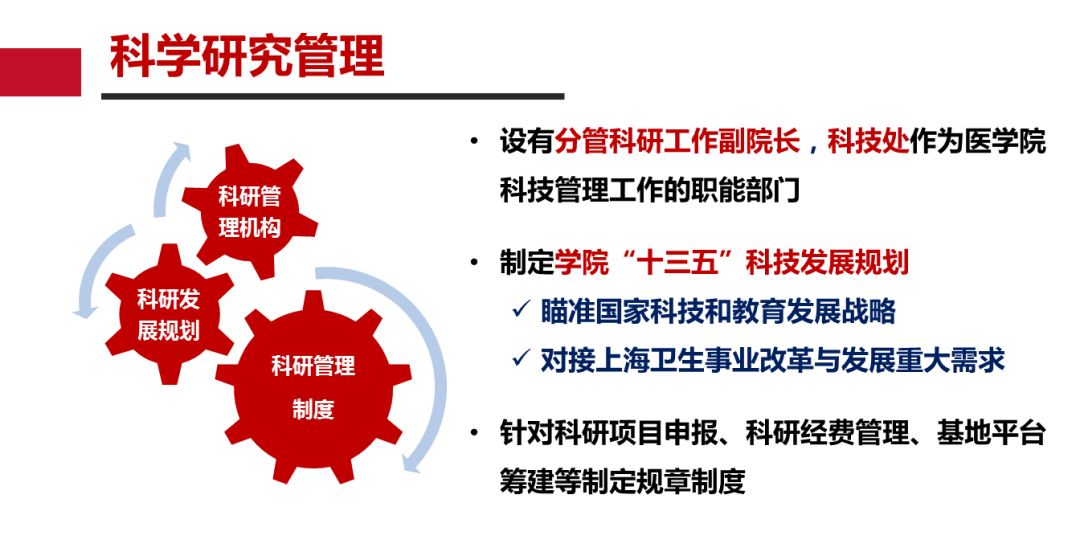 科学研究管理

科研管理机构

科研发展规划

科研管理制度

• 设有分管科研工作副院长，科技处作为医学院科技管理工作的职能部门

• 制定学院“十三五”科技发展规划
✓ 瞄准国家科技和教育发展战略
✓ 对接上海卫生事业改革与发展重大需求

• 针对科研项目申报、科研经费管理、基地平台筹建等制定规章制度